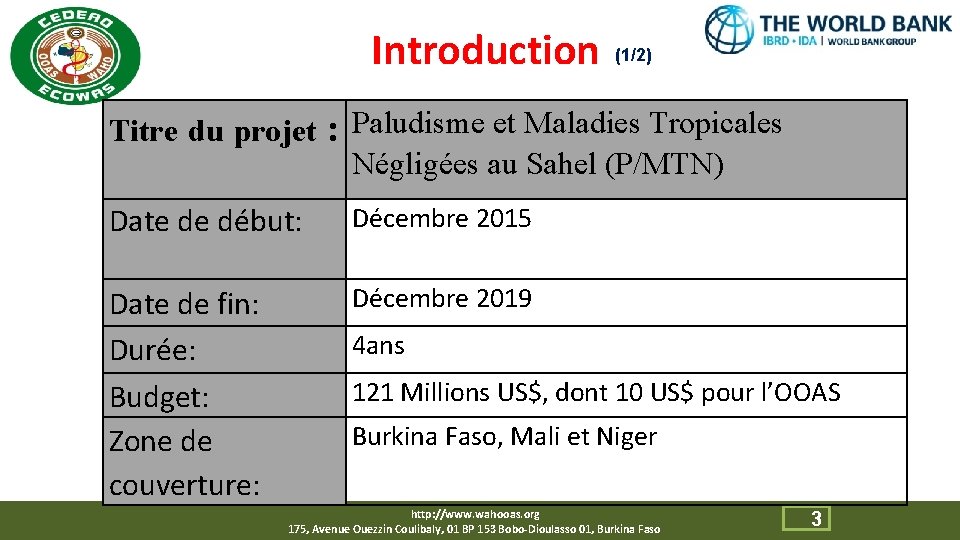 CEDEAO
OOAS WAHO
ECOWAS

Introduction (1/2)

THE WORLD BANK
IBRD • IDA | WORLD BANK GROUP

| Titre du projet : | Paludisme et Maladies Tropicales Négligées au Sahel (P/MTN) |
|---|---|
| Date de début: | Décembre 2015 |
| Date de fin: | Décembre 2019 |
| Durée: | 4ans |
| Budget: | 121 Millions US$, dont 10 US$ pour l'OOAS |
| Zone de couverture: | Burkina Faso, Mali et Niger |

http://www.wahooas.org
175, Avenue Ouezzin Coulibaly, 01 BP 153 Bobo-Dioulasso 01, Burkina Faso

3